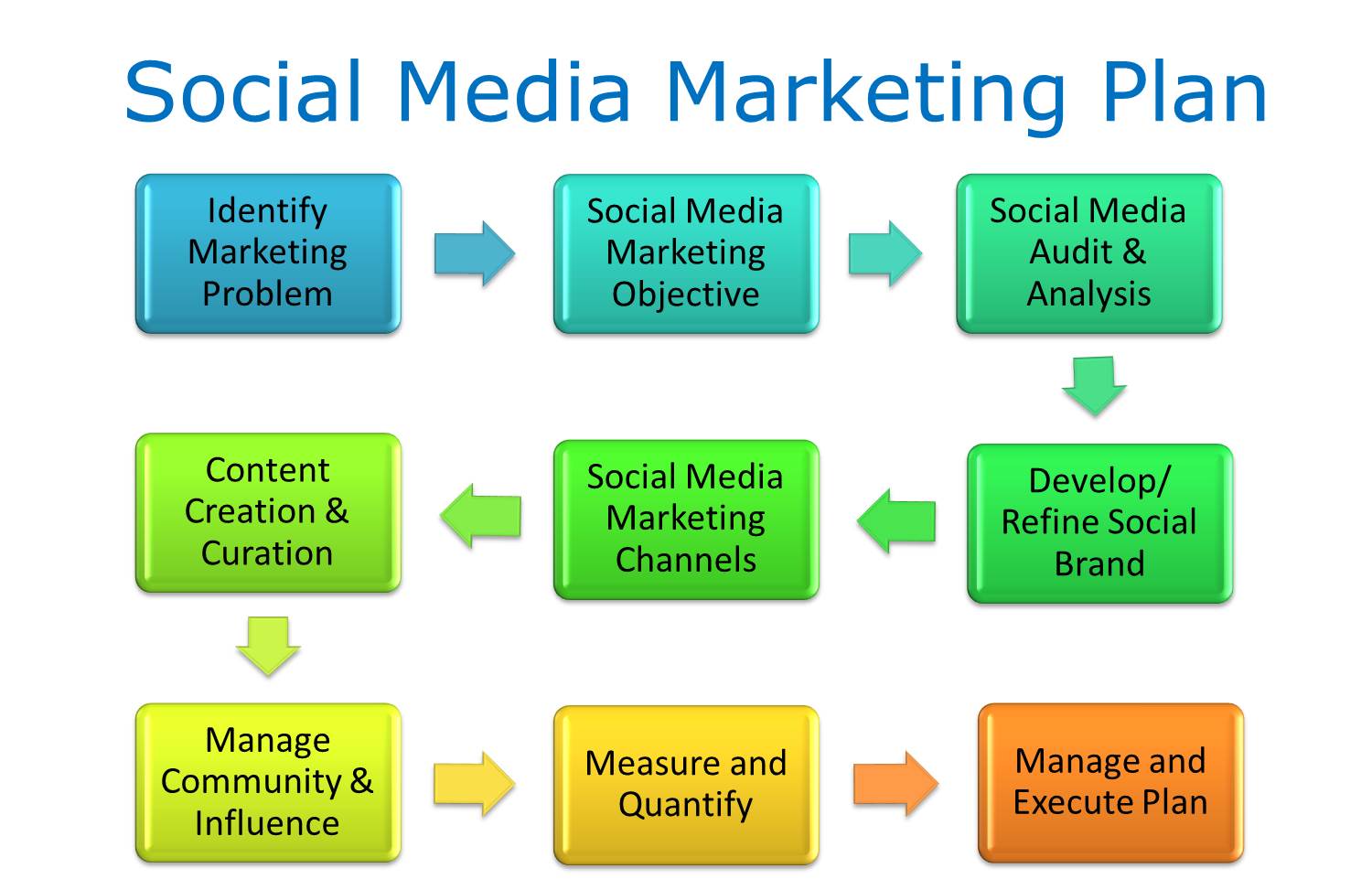 Social Media Marketing Plan

Identify Marketing Problem

Social Media Marketing Objective

Social Media Audit & Analysis

Develop/ Refine Social Brand

Social Media Marketing Channels

Content Creation & Curation

Manage Community & Influence

Measure and Quantify

Manage and Execute Plan